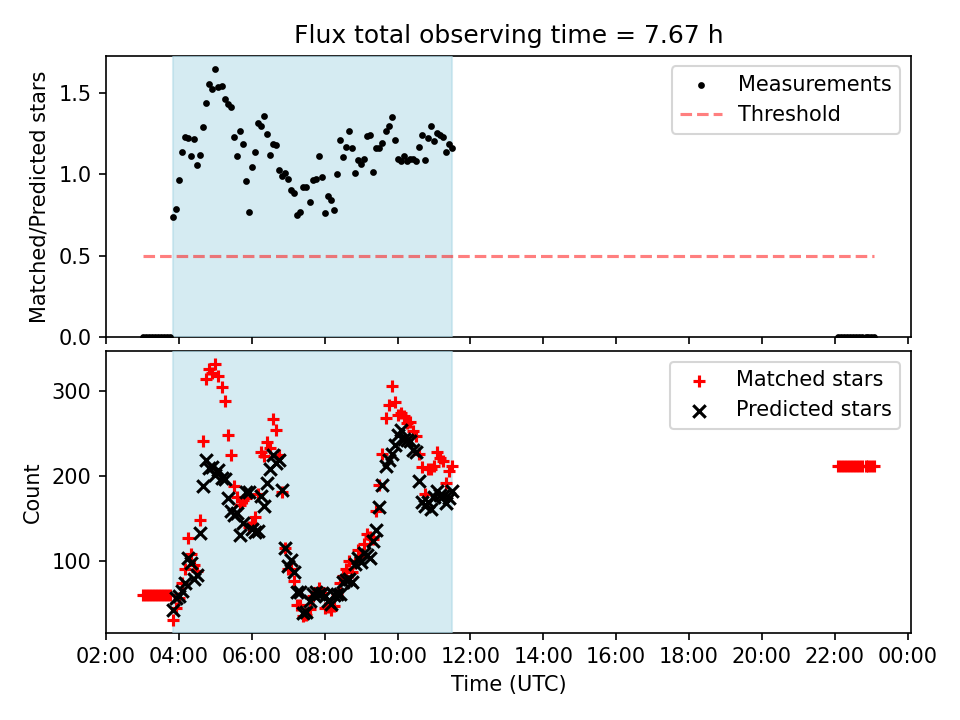 Flux total observing time = 7.67 h

Matched/Predicted stars

1.5
1.0
0.5
0.0

Measurements
Threshold

Count

300
200
100

Matched stars
Predicted stars

02:00 04:00 06:00 08:00 10:00 12:00 14:00 16:00 18:00 20:00 22:00 00:00
Time (UTC)